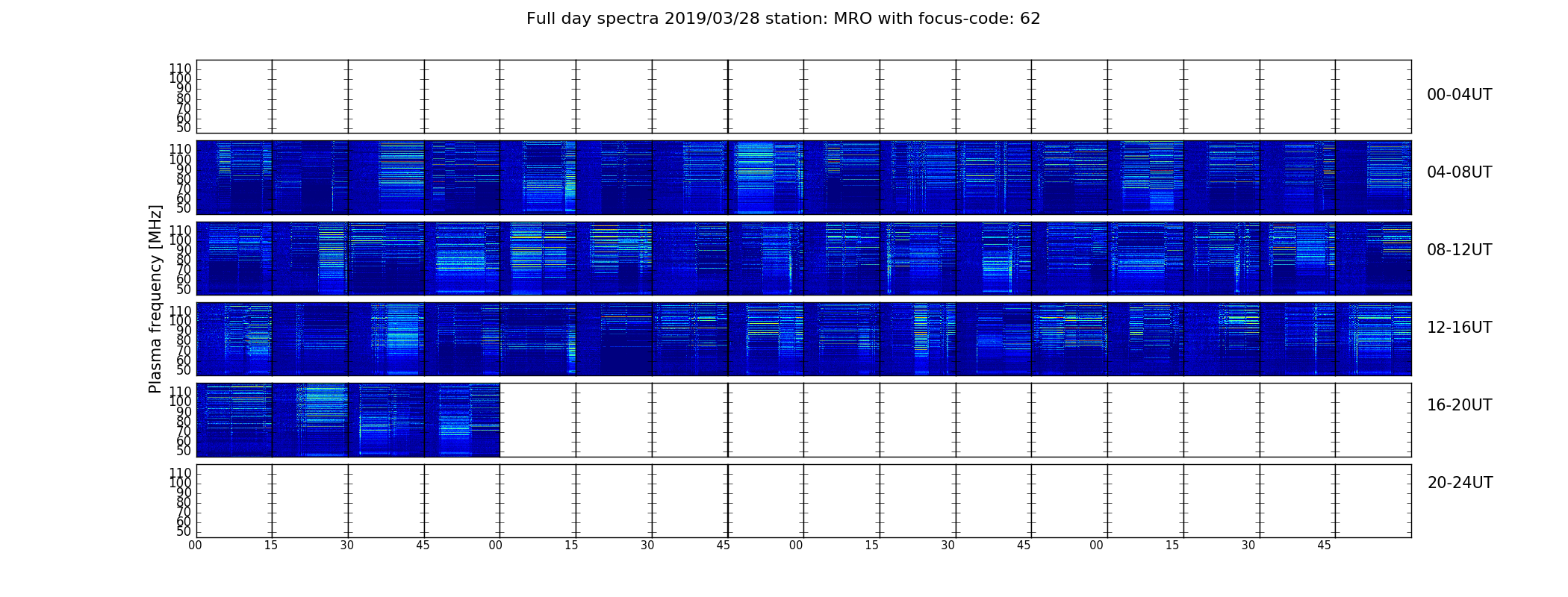 Full day spectra 2019/03/28 station: MRO with focus-code: 62

Plasma frequency [MHz]

110
100
90
80
70
60
50

00-04UT

110
100
90
80
70
60
50

04-08UT

110
100
90
80
70
60
50

08-12UT

110
100
90
80
70
60
50

12-16UT

110
100
90
80
70
60
50

16-20UT

110
100
90
80
70
60
50

20-24UT

00 15 30 45 00 15 30 45 00 15 30 45 00 15 30 45